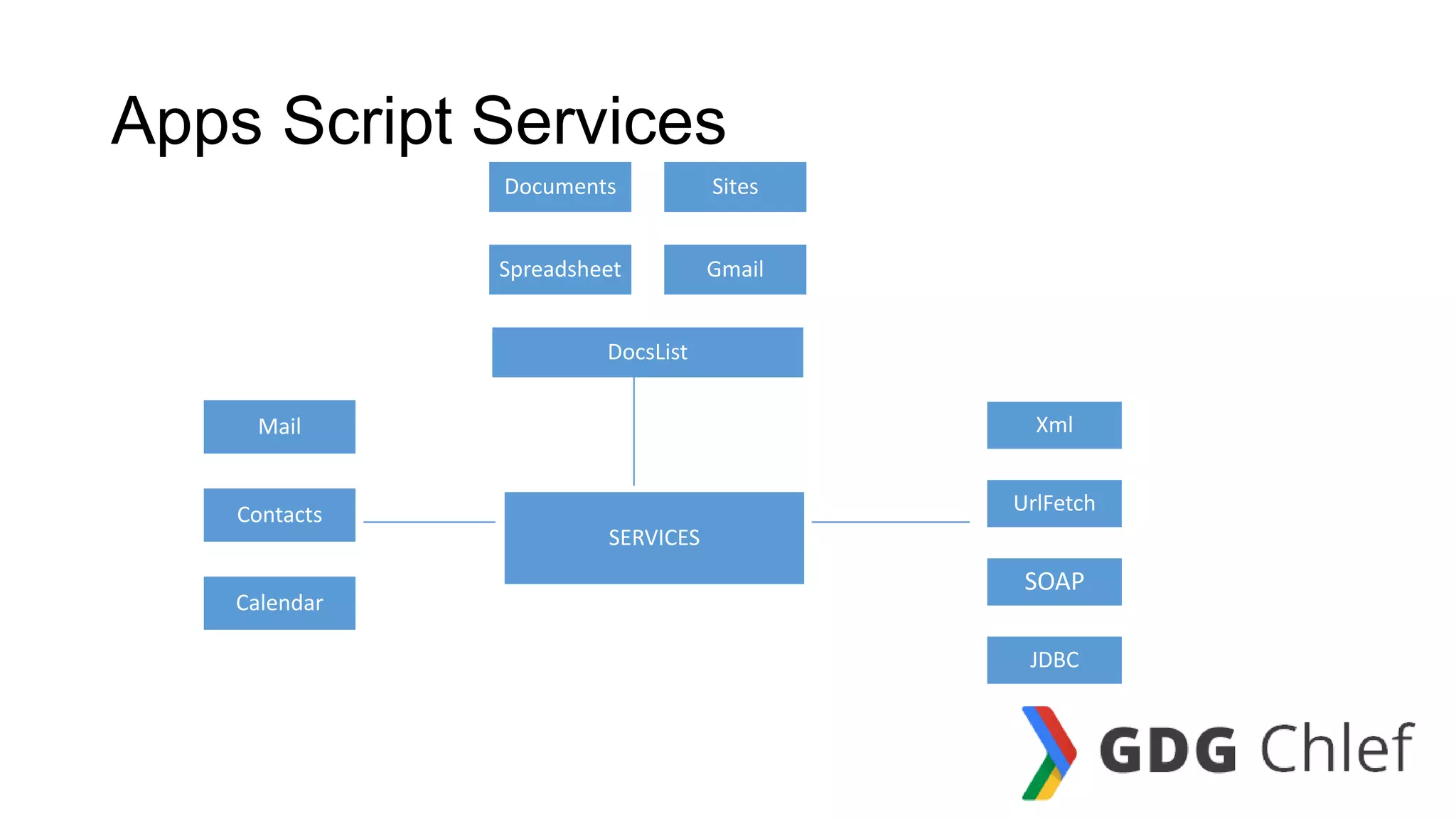 Apps Script Services

Documents

Sites

Spreadsheet

Gmail

DocsList

Mail

Contacts

Calendar

SERVICES

Xml

UrlFetch

SOAP

JDBC

GDG Chlef